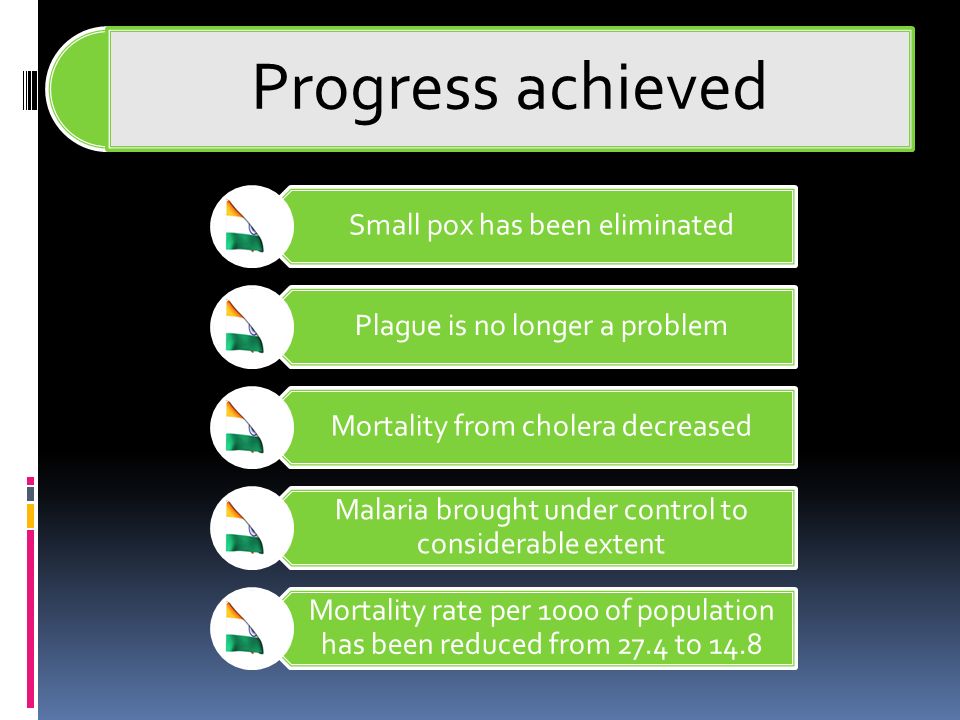 Progress achieved

Small pox has been eliminated

Plague is no longer a problem

Mortality from cholera decreased

Malaria brought under control to considerable extent

Mortality rate per 1000 of population has been reduced from 27.4 to 14.8